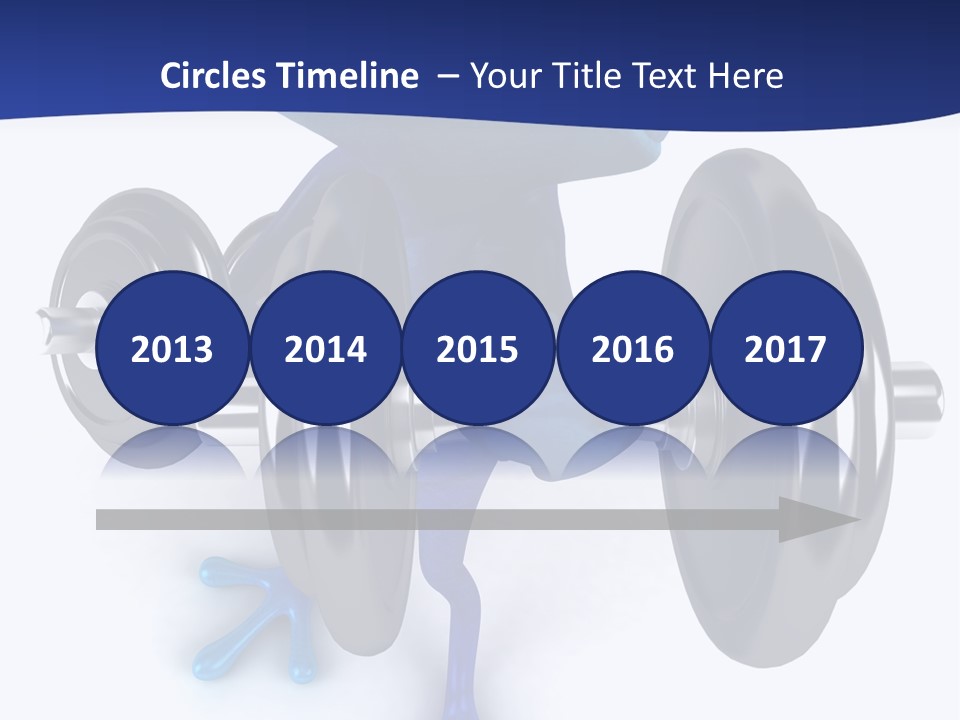 Circles Timeline – Your Title Text Here

2013

2014

2015

2016

2017